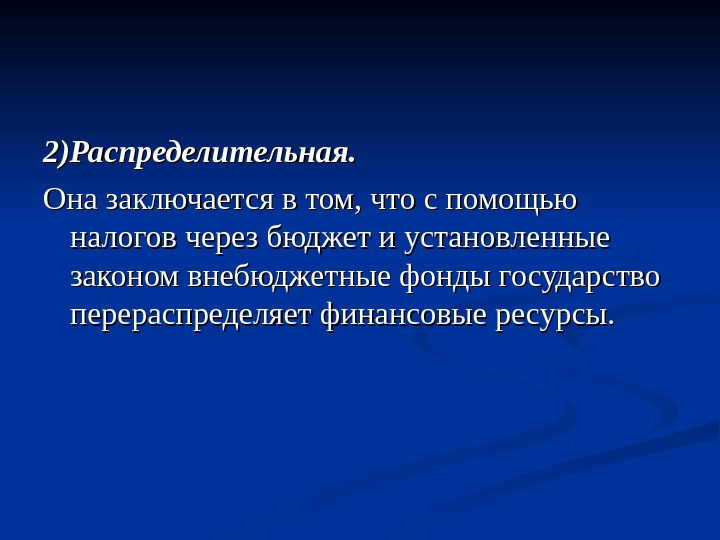 2)Распределительная.

Она заключается в том, что с помощью налогов через бюджет и установленные законом внебюджетные фонды государство перераспределяет финансовые ресурсы.